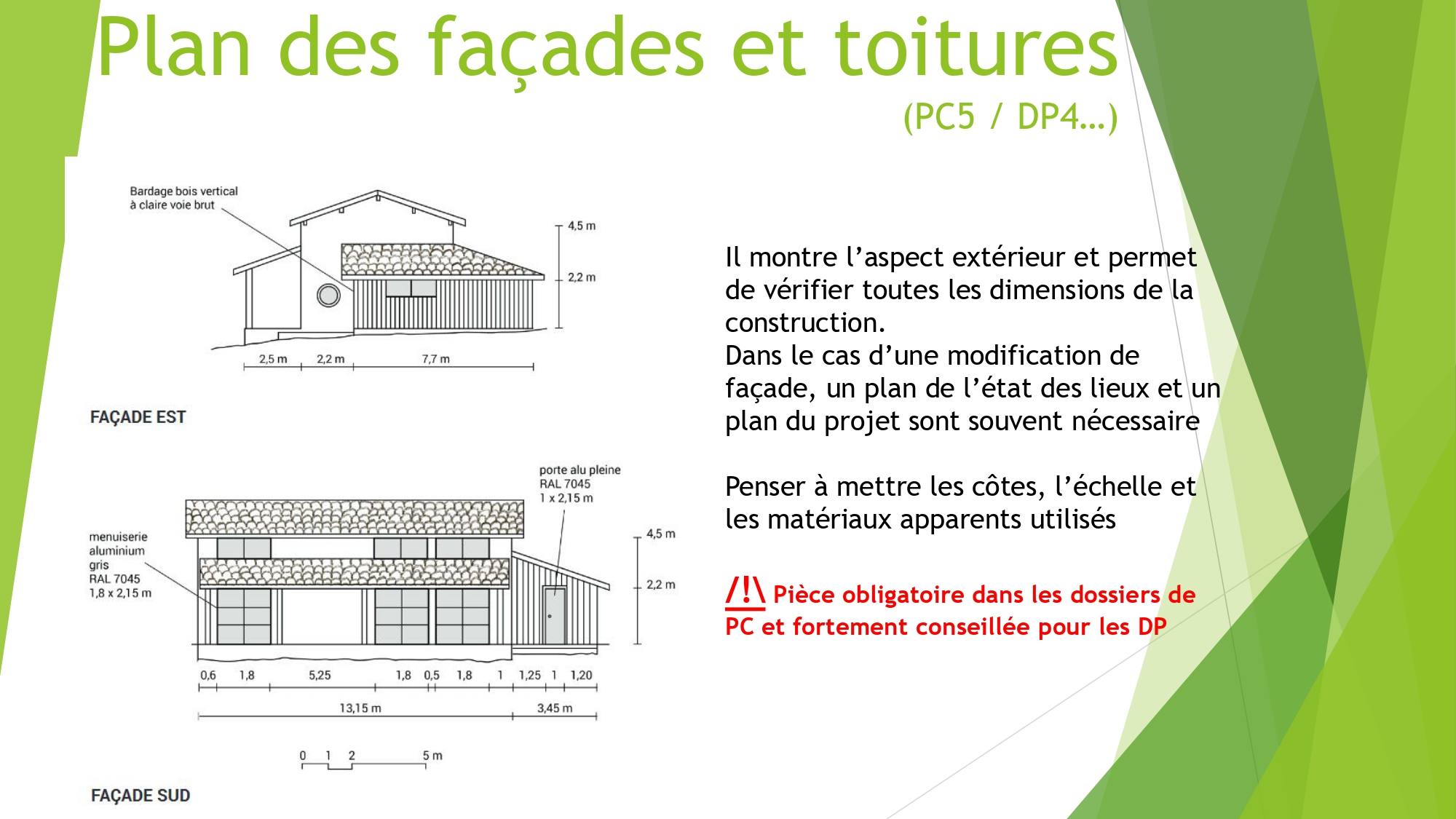 Plan des façades et toitures

(PC5 / DP4…)

Bardage bois vertical à claire voie brut

4,5 m

2,2 m

2,5 m 2,2 m 7,7 m

FAÇADE EST

porte alu pleine RAL 7045 1 x 2,15 m

menuiserie aluminium gris RAL 7045 1,8 x 2,15 m

4,5 m

2,2 m

0,6 1,8 5,25 1,8 0,5 1,8 1 1,25 1 1,20

13,15 m 3,45 m

0 1 2 5 m

FAÇADE SUD

Il montre l'aspect extérieur et permet de vérifier toutes les dimensions de la construction.
Dans le cas d'une modification de façade, un plan de l'état des lieux et un plan du projet sont souvent nécessaire

Penser à mettre les côtes, l'échelle et les matériaux apparents utilisés

/!\ Pièce obligatoire dans les dossiers de PC et fortement conseillée pour les DP